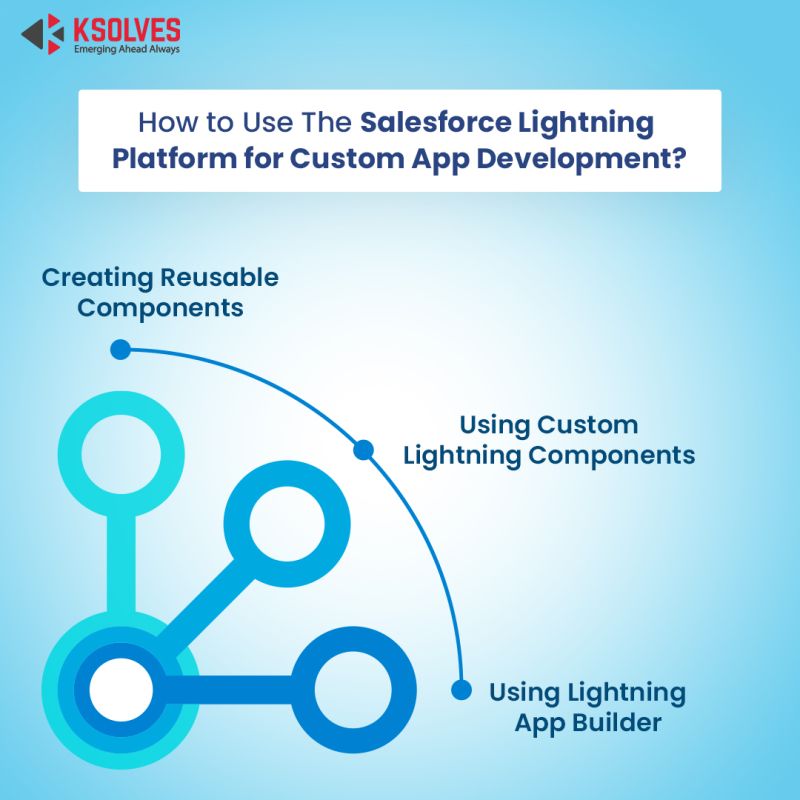 KSOLVES
Emerging Ahead Always

How to Use The Salesforce Lightning Platform for Custom App Development?

Creating Reusable Components

Using Custom Lightning Components

Using Lightning App Builder